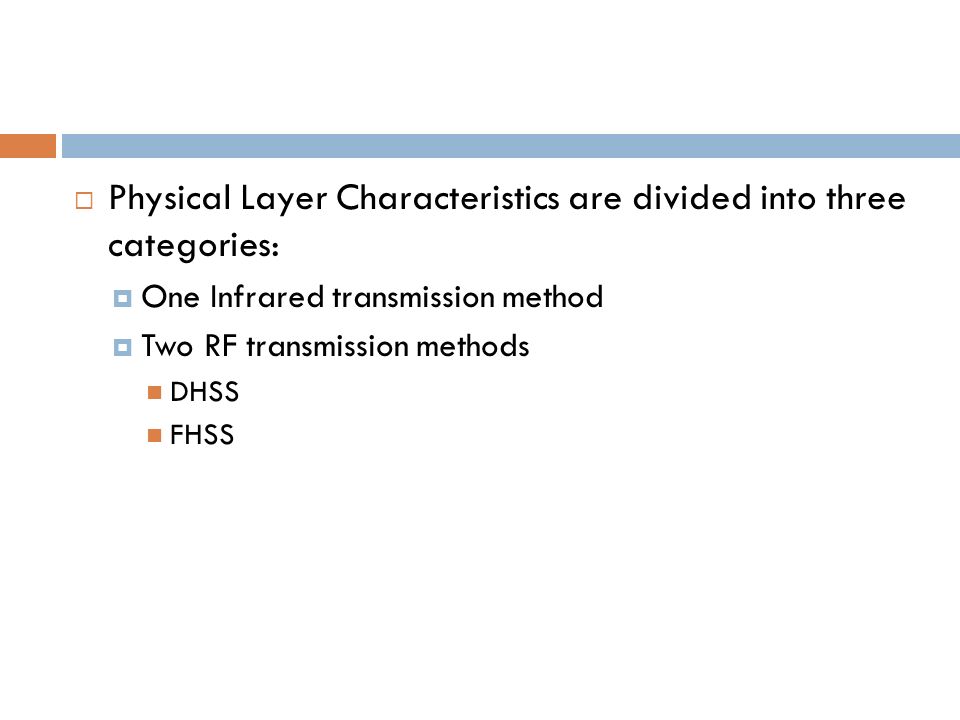 Physical Layer Characteristics are divided into three categories:

One Infrared transmission method

Two RF transmission methods

DHSS

FHSS